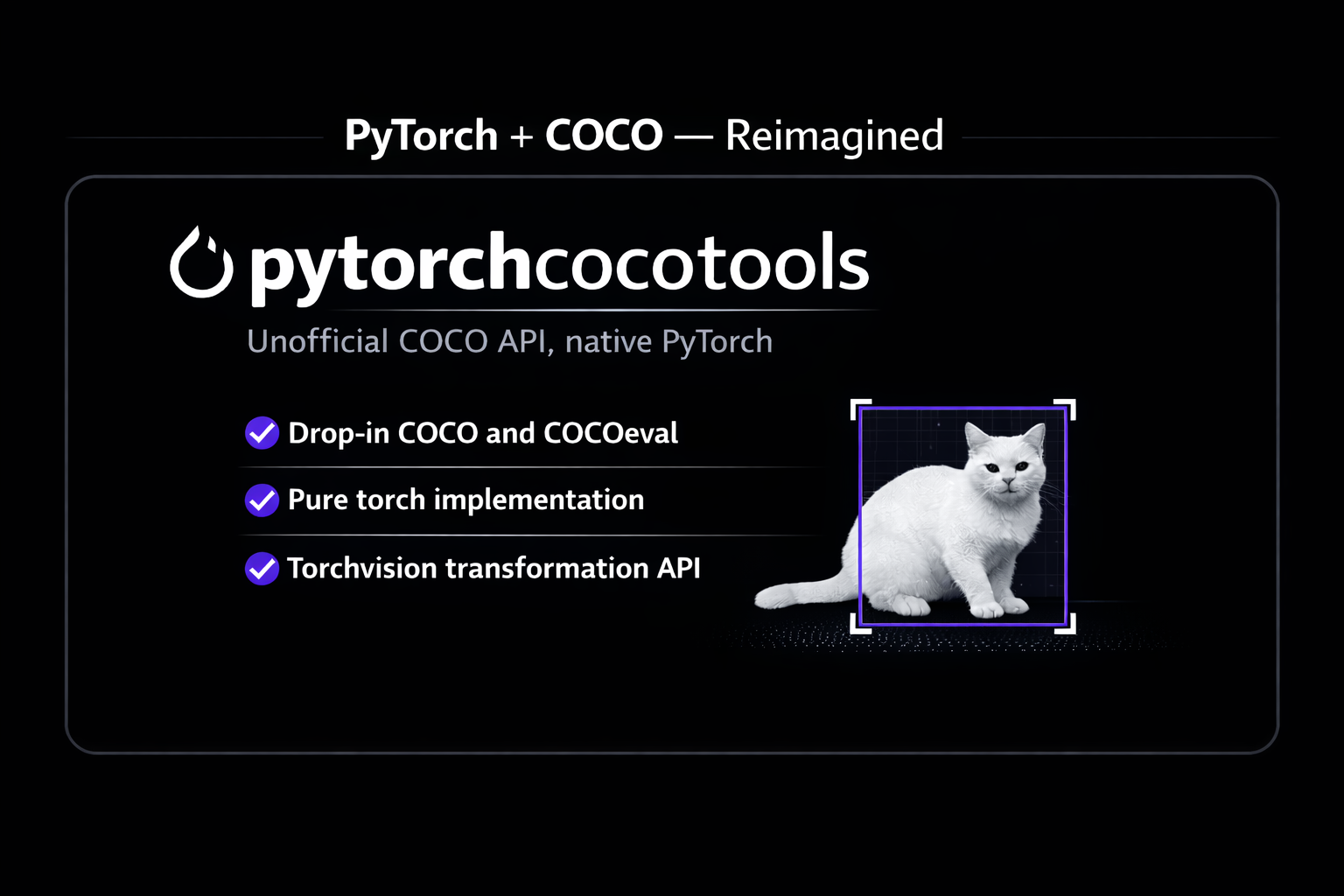 PyTorch + COCO — Reimagined

pytorchcocotools

Unofficial COCO API, native PyTorch

Drop-in COCO and COCOeval

Pure torch implementation

Torchvision transformation API